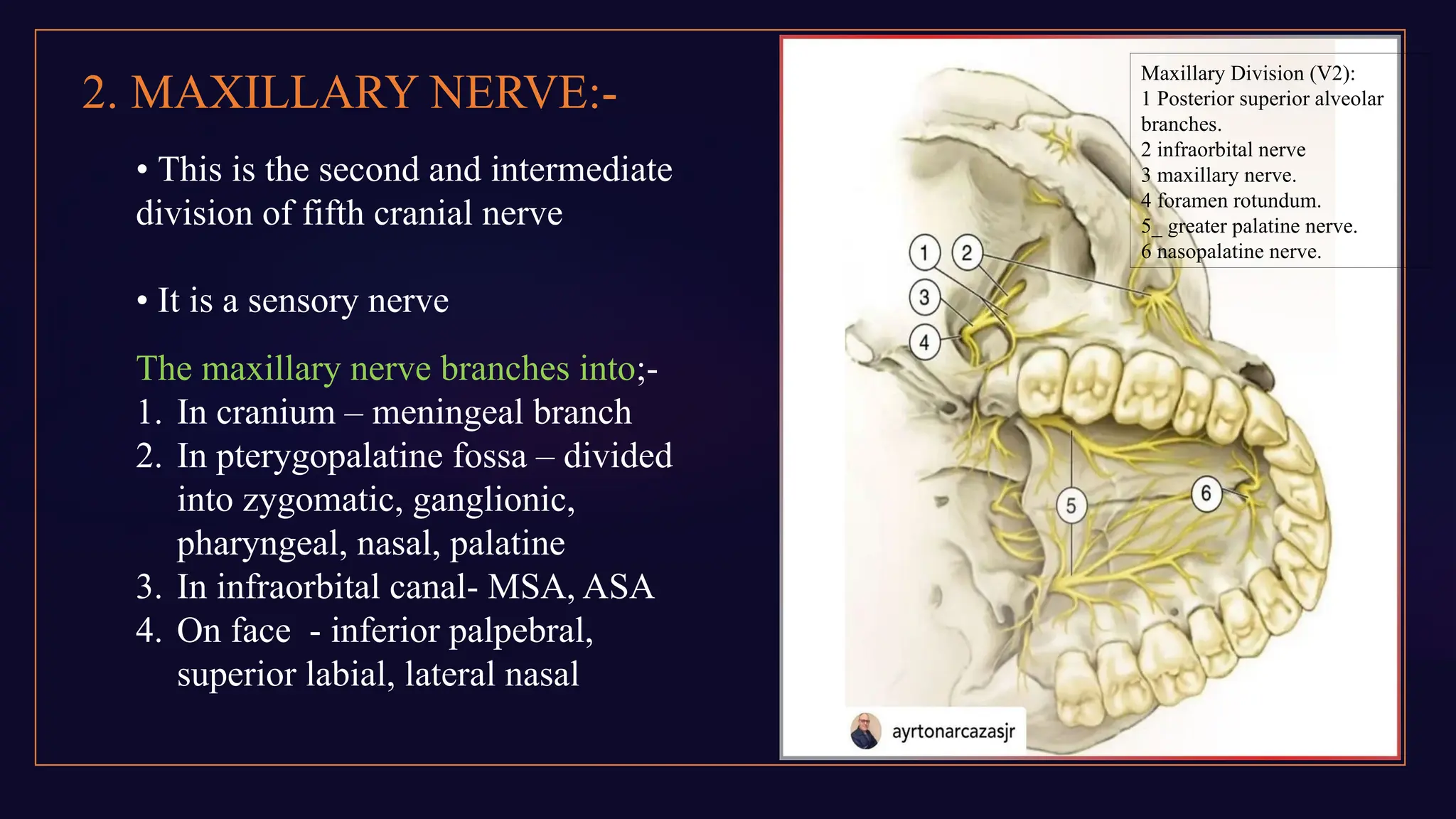 2. MAXILLARY NERVE:-

• This is the second and intermediate division of fifth cranial nerve

• It is a sensory nerve

The maxillary nerve branches into;-
1. In cranium – meningeal branch
2. In pterygopalatine fossa – divided into zygomatic, ganglionic, pharyngeal, nasal, palatine
3. In infraorbital canal- MSA, ASA
4. On face - inferior palpebral, superior labial, lateral nasal

Maxillary Division (V2):
1 Posterior superior alveolar branches.
2 infraorbital nerve
3 maxillary nerve.
4 foramen rotundum.
5_ greater palatine nerve.
6 nasopalatine nerve.

1
2
3
4
5
6

ayrtonarcazasjr